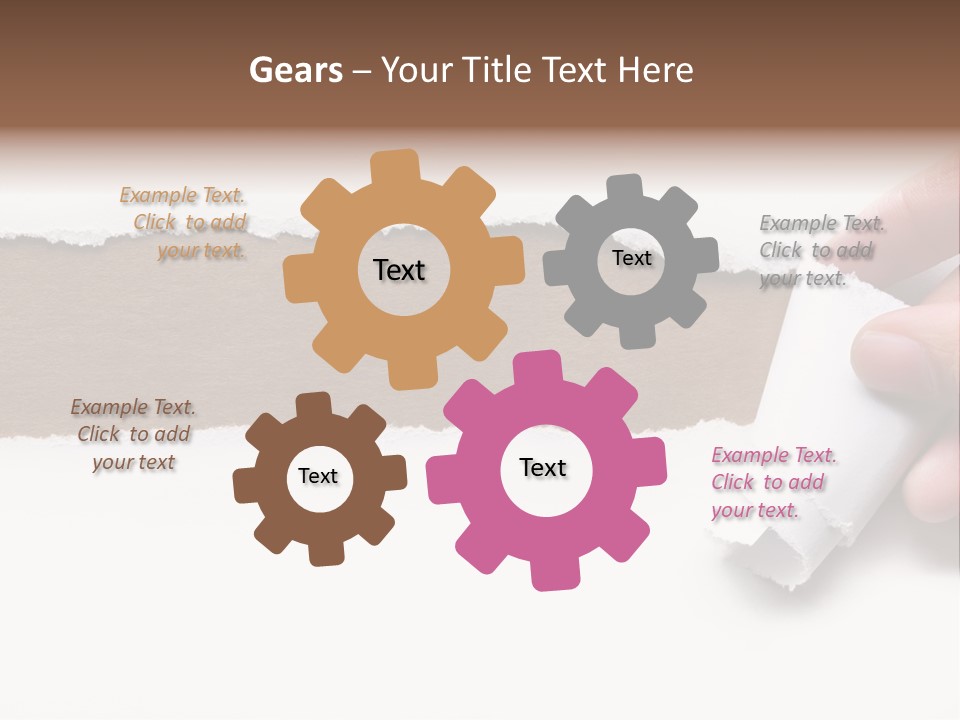 Gears – Your Title Text Here

Example Text. Click to add your text.

Text

Text

Example Text. Click to add your text.

Example Text. Click to add your text

Text

Text

Example Text. Click to add your text.